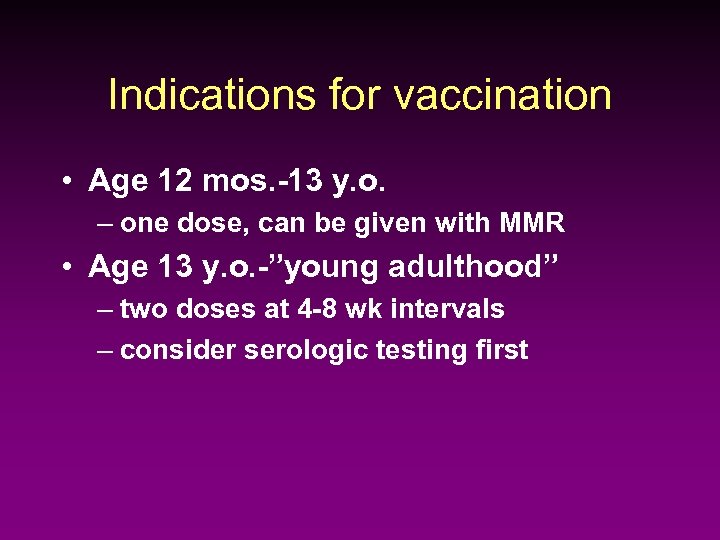 Indications for vaccination

• Age 12 mos.-13 y.o.
– one dose, can be given with MMR

• Age 13 y.o.-”young adulthood”
– two doses at 4-8 wk intervals
– consider serologic testing first